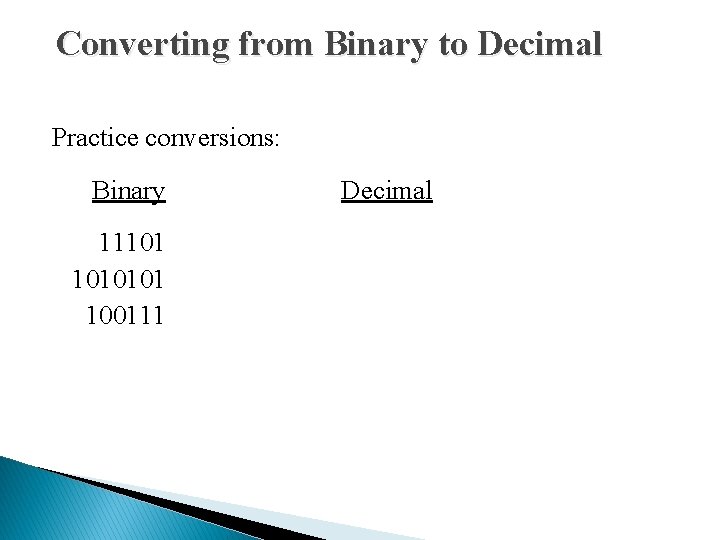 Converting from Binary to Decimal

Practice conversions:

| Binary | Decimal |
|---|---|
| 11101 | |
| 1010101 | |
| 100111 | |